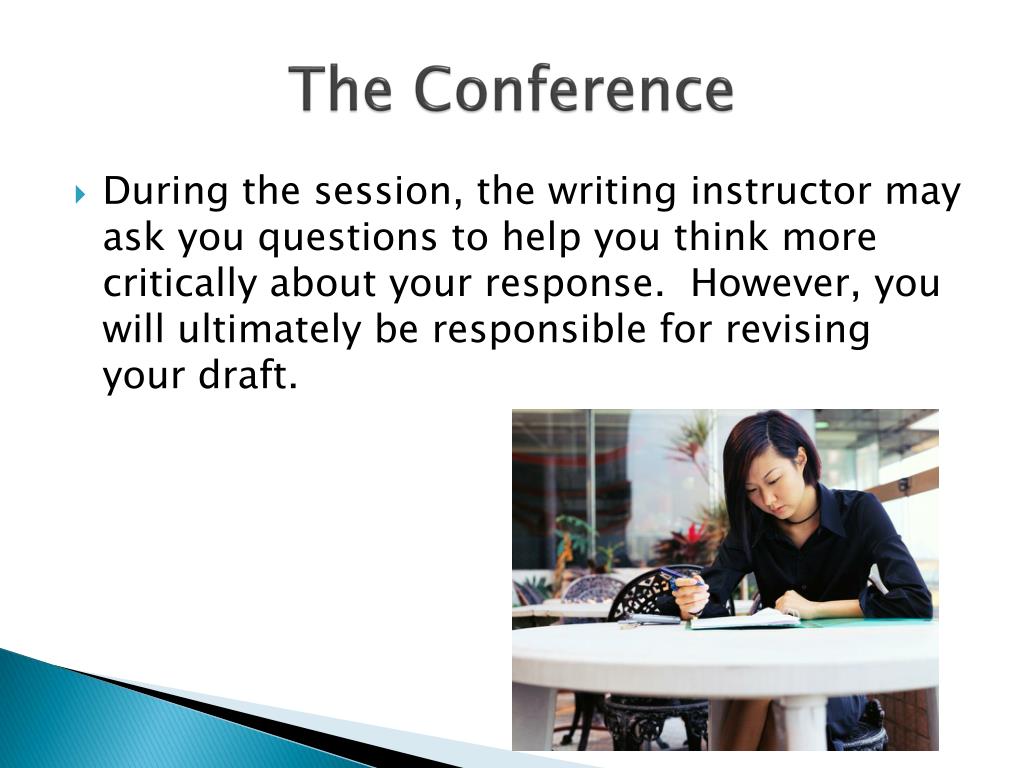 The Conference

During the session, the writing instructor may ask you questions to help you think more critically about your response.  However, you will ultimately be responsible for revising your draft.